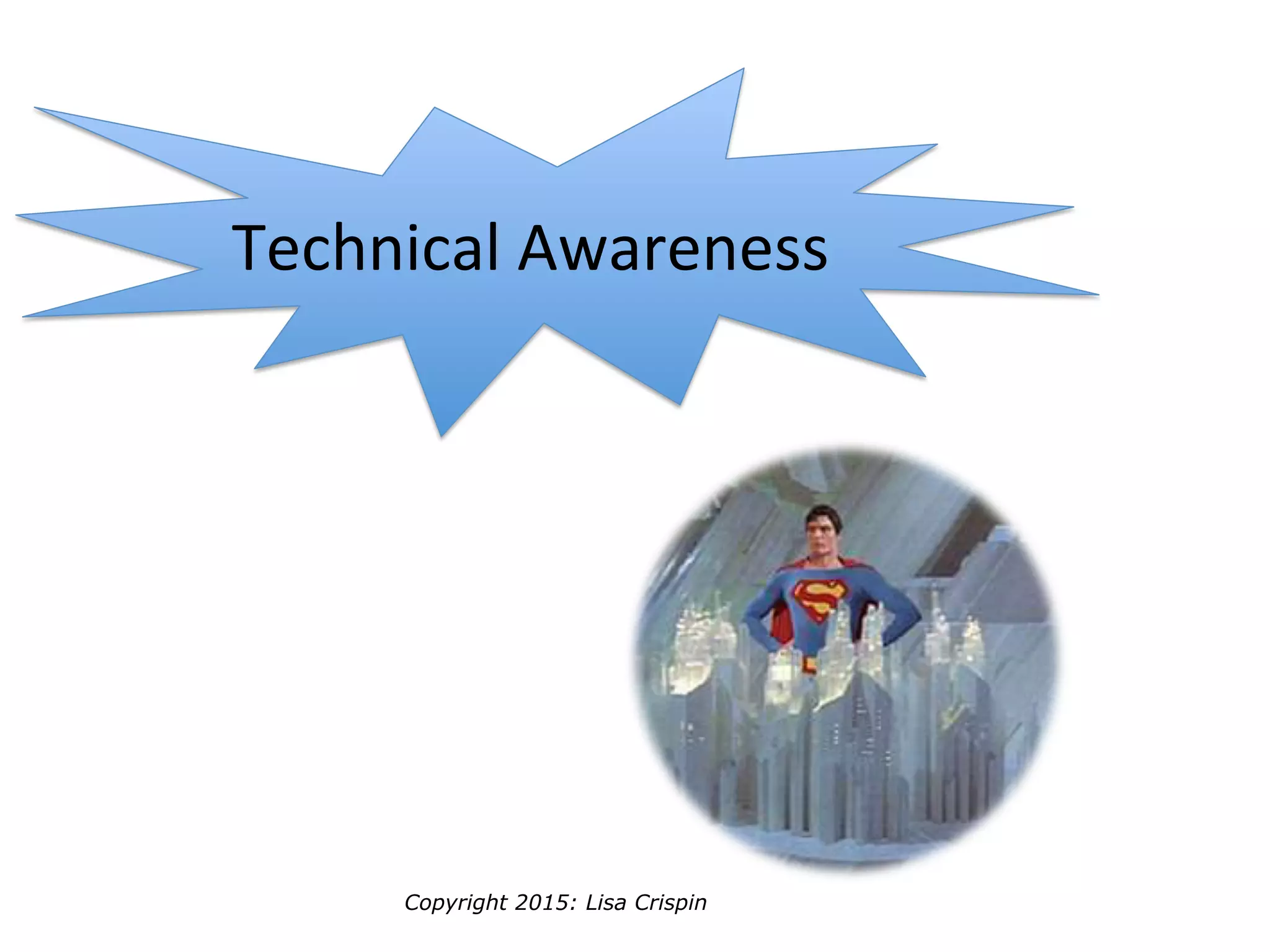 Technical Awareness

Copyright 2015: Lisa Crispin